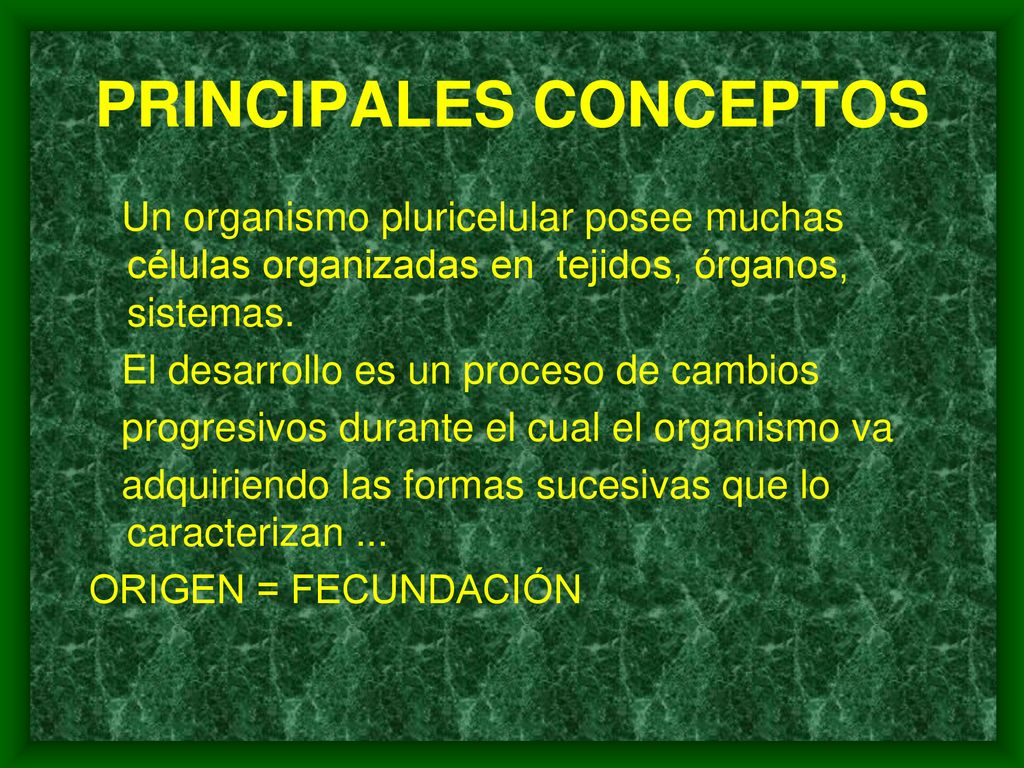 PRINCIPALES CONCEPTOS

Un organismo pluricelular posee muchas células organizadas en tejidos, órganos, sistemas.

El desarrollo es un proceso de cambios progresivos durante el cual el organismo va adquiriendo las formas sucesivas que lo caracterizan ...

ORIGEN = FECUNDACIÓN